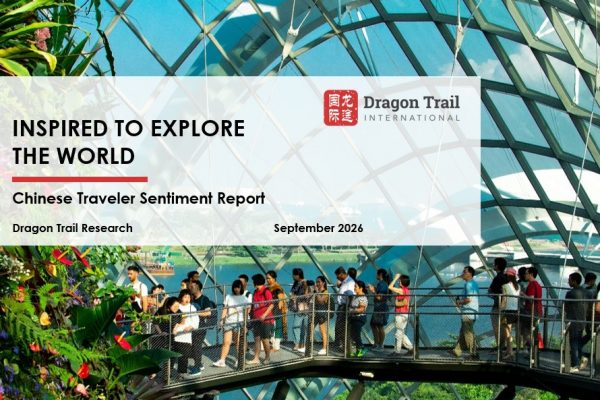 龙途国际 Dragon Trail INTERNATIONAL

INSPIRED TO EXPLORE THE WORLD

Chinese Traveler Sentiment Report

Dragon Trail Research

September 2026